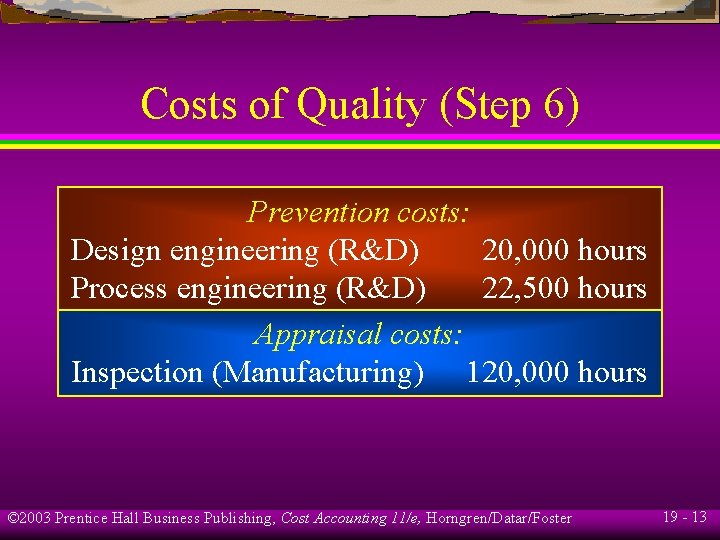 Costs of Quality (Step 6)

Prevention costs:
Design engineering (R&D) 20,000 hours
Process engineering (R&D) 22,500 hours

Appraisal costs:
Inspection (Manufacturing) 120,000 hours

©2003 Prentice Hall Business Publishing, Cost Accounting 11/e, Horngren/Datar/Foster

19 - 13